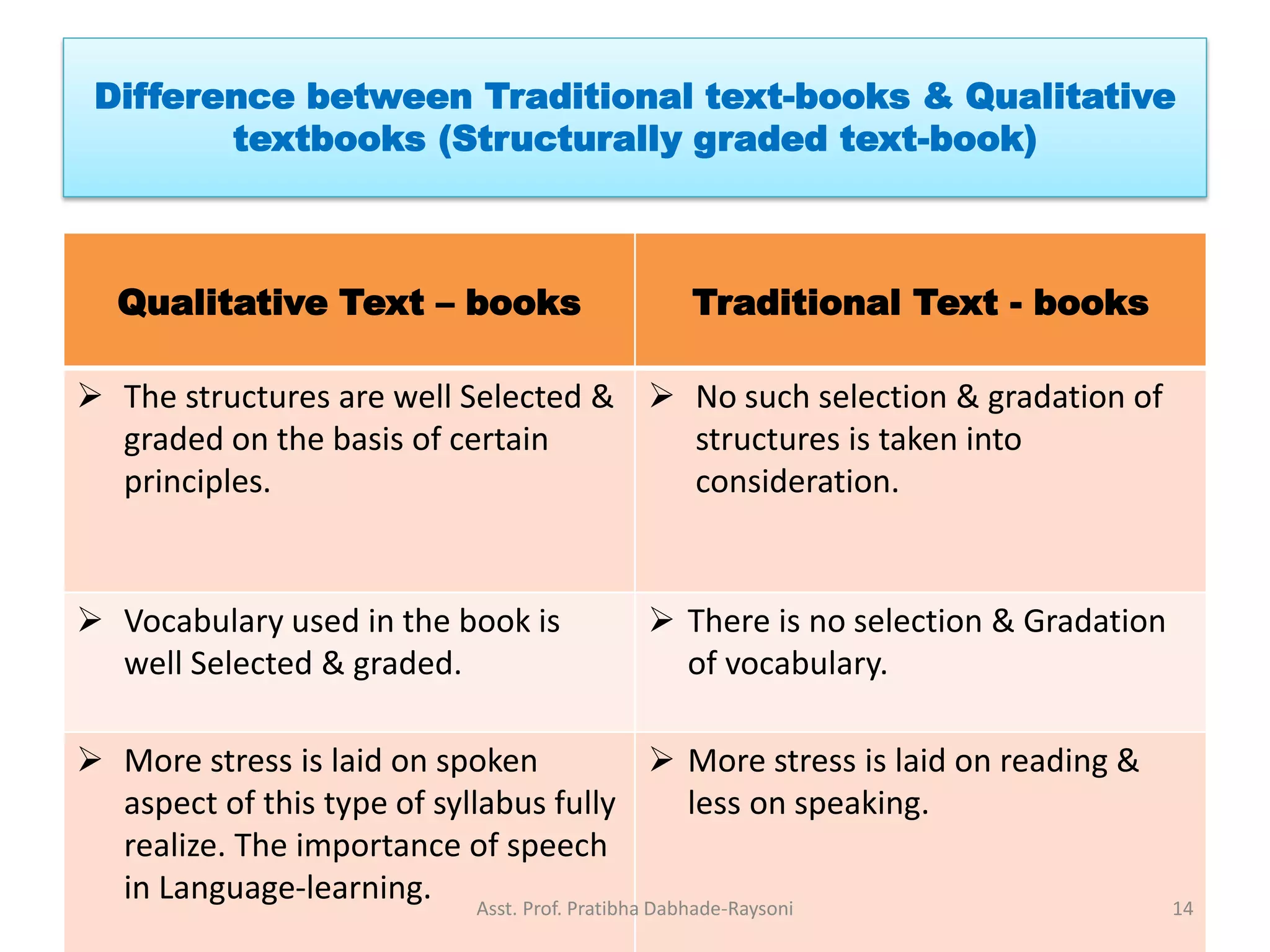 Difference between Traditional text-books & Qualitative textbooks (Structurally graded text-book)

| Qualitative Text – books | Traditional Text - books |
|---|---|
| ➢ The structures are well Selected & graded on the basis of certain principles. | ➢ No such selection & gradation of structures is taken into consideration. |
| ➢ Vocabulary used in the book is well Selected & graded. | ➢ There is no selection & Gradation of vocabulary. |
| ➢ More stress is laid on spoken aspect of this type of syllabus fully realize. The importance of speech in Language-learning. | ➢ More stress is laid on reading & less on speaking. |

Asst. Prof. Pratibha Dabhade-Raysoni

14